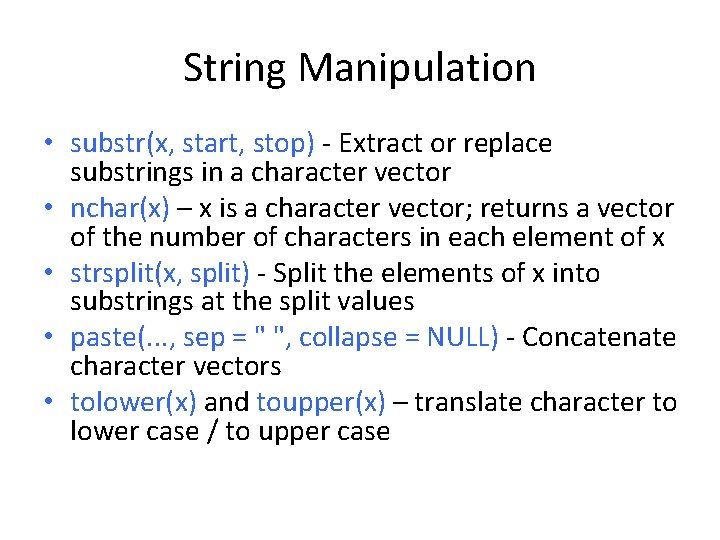 String Manipulation

• substr(x, start, stop) - Extract or replace substrings in a character vector
• nchar(x) – x is a character vector; returns a vector of the number of characters in each element of x
• strsplit(x, split) - Split the elements of x into substrings at the split values
• paste(..., sep = " ", collapse = NULL) - Concatenate character vectors
• tolower(x) and toupper(x) – translate character to lower case / to upper case